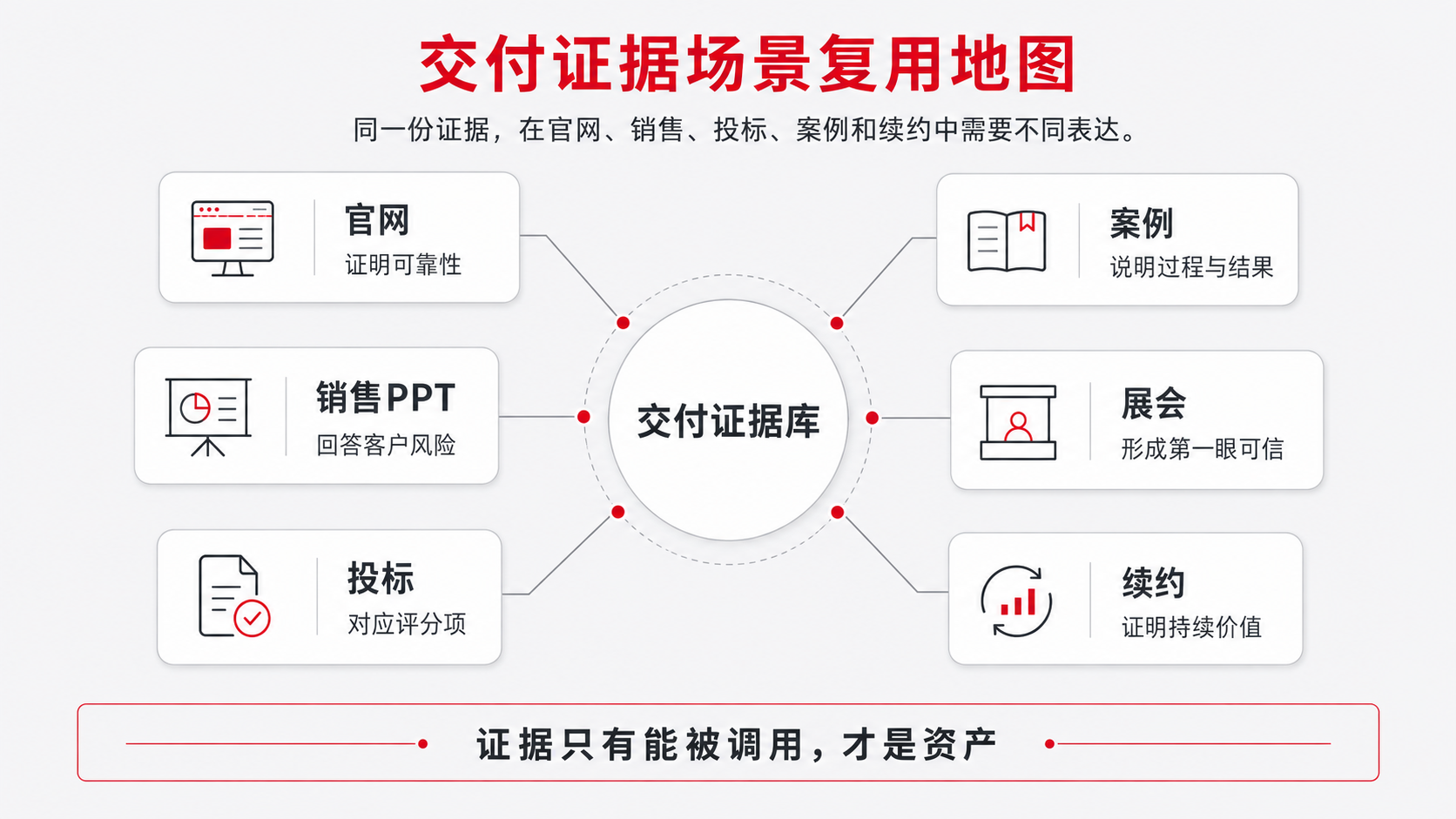 交付证据场景复用地图

同一份证据，在官网、销售、投标、案例和续约中需要不同表达。

官网
证明可靠性

销售PPT
回答客户风险

投标
对应评分项

交付证据库

案例
说明过程与结果

展会
形成第一眼可信

续约
证明持续价值

证据只有能被调用，才是资产